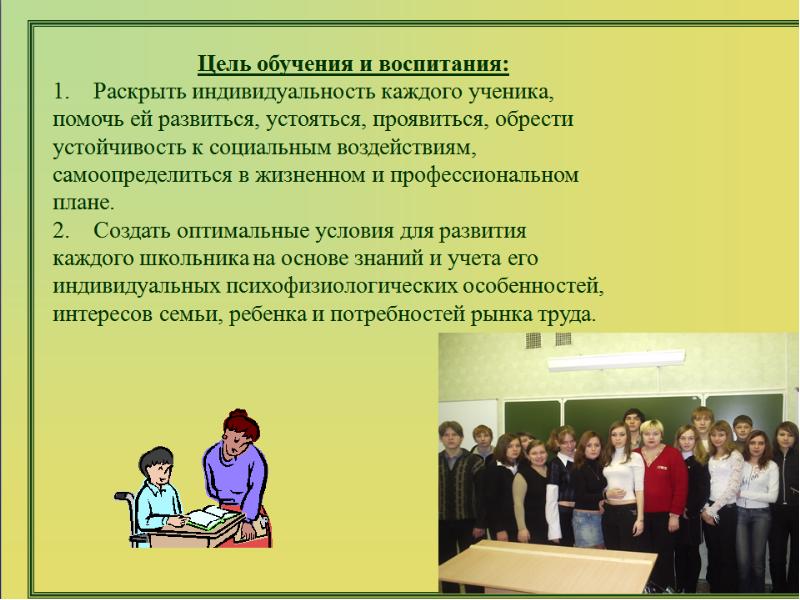 Цель обучения и воспитания:

1. Раскрыть индивидуальность каждого ученика, помочь ей развиться, устояться, проявиться, обрести устойчивость к социальным воздействиям, самоопределиться в жизненном и профессиональном плане.

2. Создать оптимальные условия для развития каждого школьника на основе знаний и учета его индивидуальных психофизиологических особенностей, интересов семьи, ребенка и потребностей рынка труда.